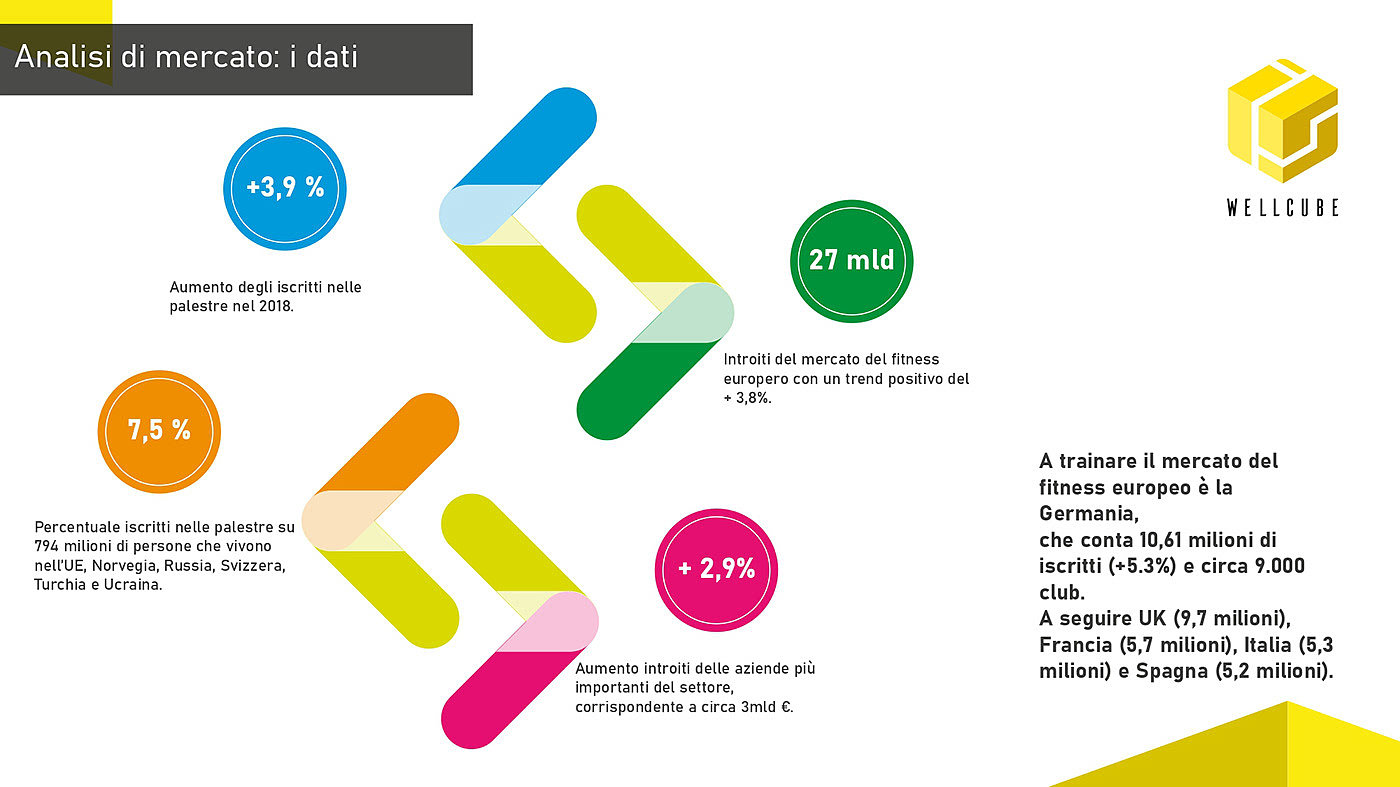 Analisi di mercato: i dati

WELLCUBE

+3,9 %

Aumento degli iscritti nelle palestre nel 2018.

27 mld

Introiti del mercato del fitness europero con un trend positivo del + 3,8%.

7,5 %

Percentuale iscritti nelle palestre su 794 milioni di persone che vivono nell'UE, Norvegia, Russia, Svizzera, Turchia e Ucraina.

+ 2,9%

Aumento introiti delle aziende più importanti del settore, corrispondente a circa 3mld €.

A trainare il mercato del fitness europeo è la Germania,
che conta 10,61 milioni di iscritti (+5.3%) e circa 9.000 club.
A seguire UK (9,7 milioni), Francia (5,7 milioni), Italia (5,3 milioni) e Spagna (5,2 milioni).